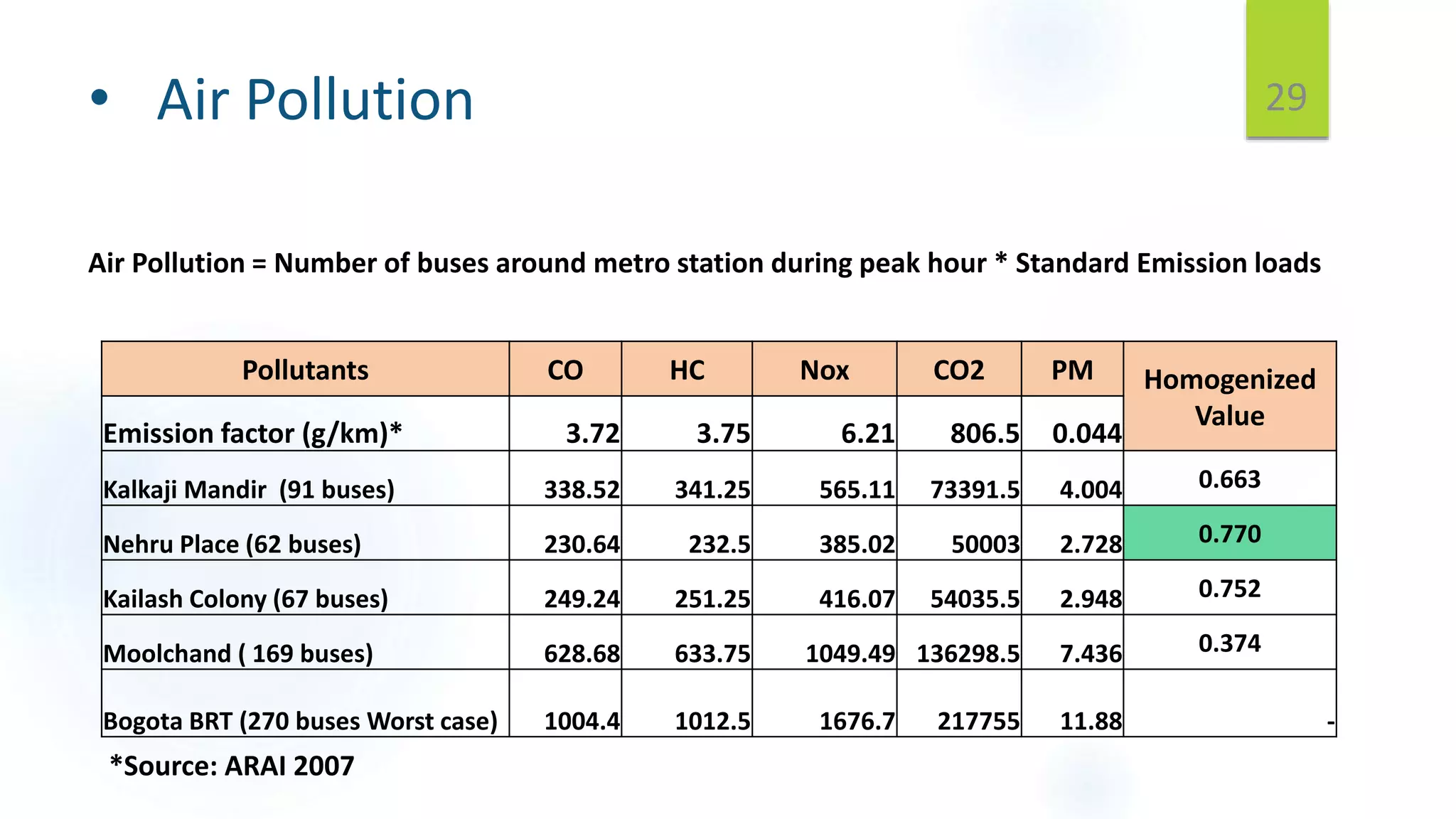 • Air Pollution

29

Air Pollution = Number of buses around metro station during peak hour * Standard Emission loads

| Pollutants | CO | HC | Nox | CO2 | PM | Homogenized Value |
|---|---|---|---|---|---|---|
| Emission factor (g/km)* | 3.72 | 3.75 | 6.21 | 806.5 | 0.044 | |
| Kalkaji Mandir (91 buses) | 338.52 | 341.25 | 565.11 | 73391.5 | 4.004 | 0.663 |
| Nehru Place (62 buses) | 230.64 | 232.5 | 385.02 | 50003 | 2.728 | 0.770 |
| Kailash Colony (67 buses) | 249.24 | 251.25 | 416.07 | 54035.5 | 2.948 | 0.752 |
| Moolchand ( 169 buses) | 628.68 | 633.75 | 1049.49 | 136298.5 | 7.436 | 0.374 |
| Bogota BRT (270 buses Worst case) | 1004.4 | 1012.5 | 1676.7 | 217755 | 11.88 | - |

*Source: ARAI 2007